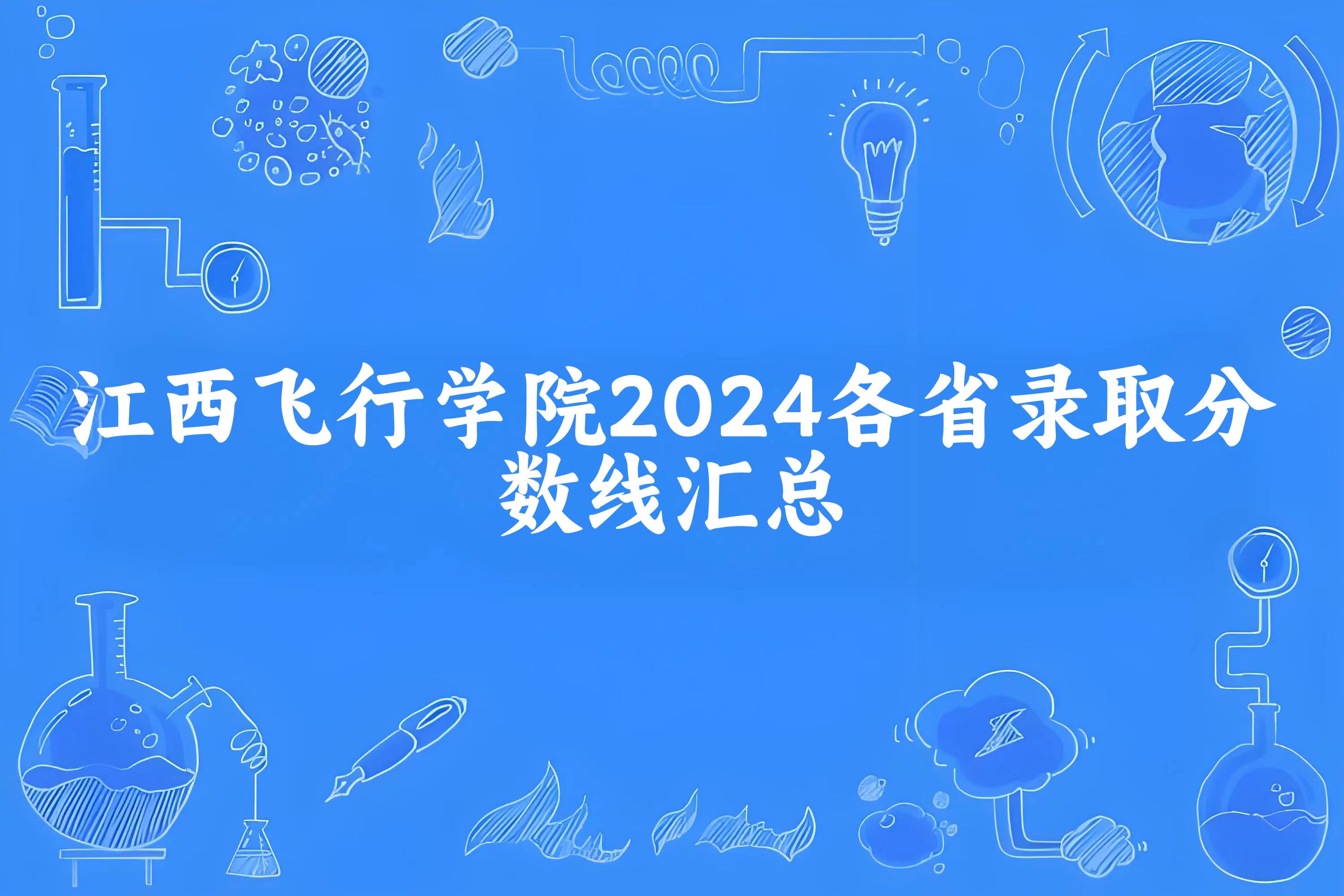 江西飞行学院2024各省录取分数线汇总